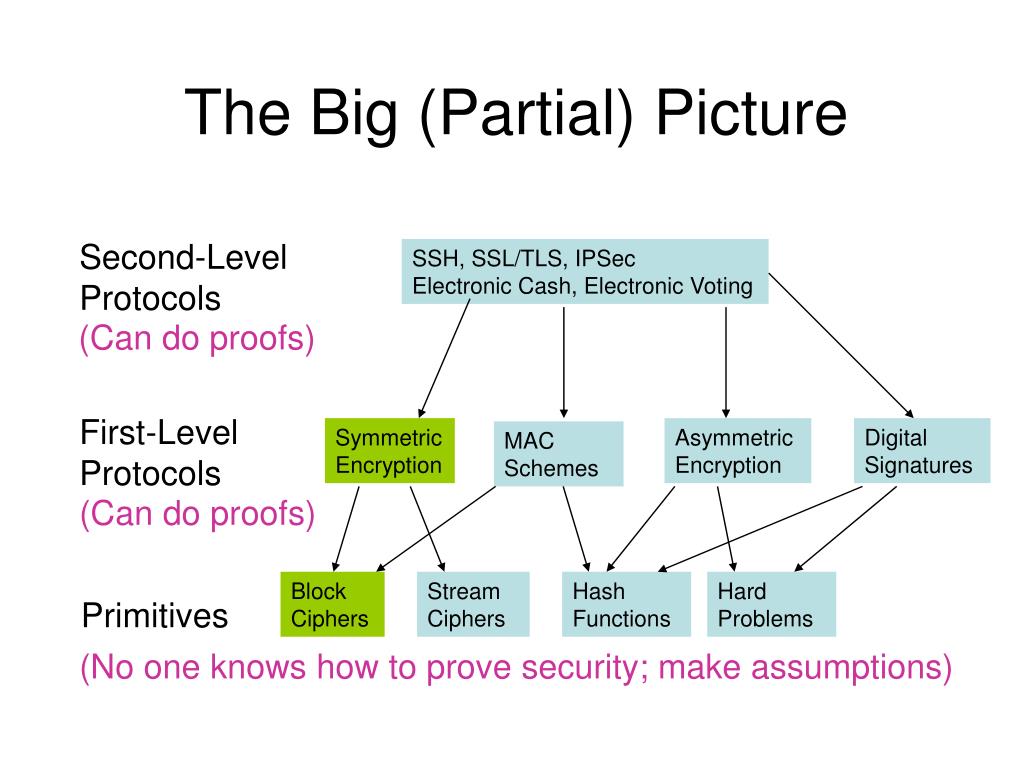 The Big (Partial) Picture

Second-Level Protocols
(Can do proofs)

SSH, SSL/TLS, IPSec
Electronic Cash, Electronic Voting

First-Level Protocols
(Can do proofs)

Symmetric Encryption

MAC Schemes

Asymmetric Encryption

Digital Signatures

Primitives

Block Ciphers

Stream Ciphers

Hash Functions

Hard Problems

(No one knows how to prove security; make assumptions)